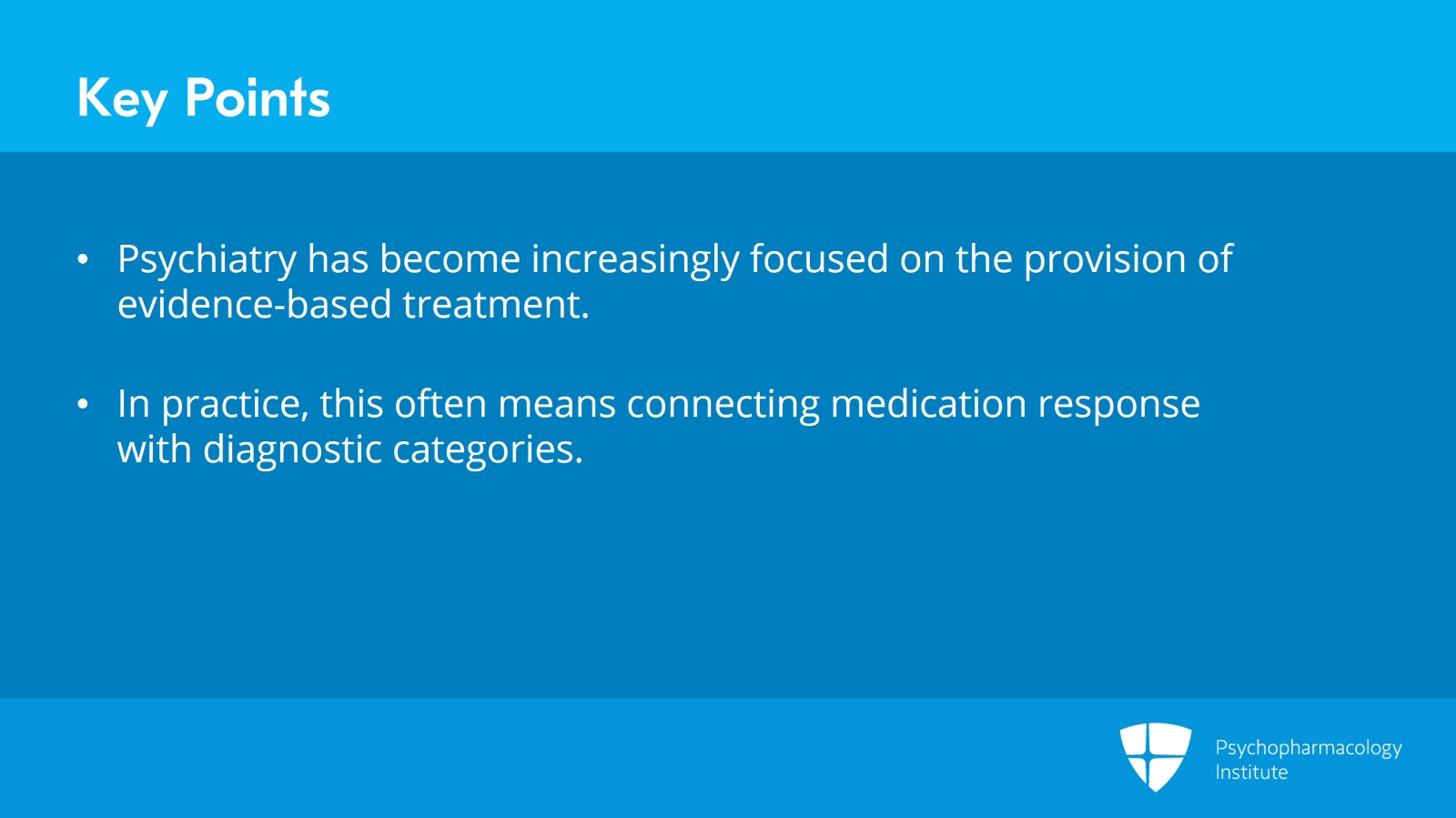 Key Points

• Psychiatry has become increasingly focused on the provision of evidence-based treatment.

• In practice, this often means connecting medication response with diagnostic categories.

Psychopharmacology Institute